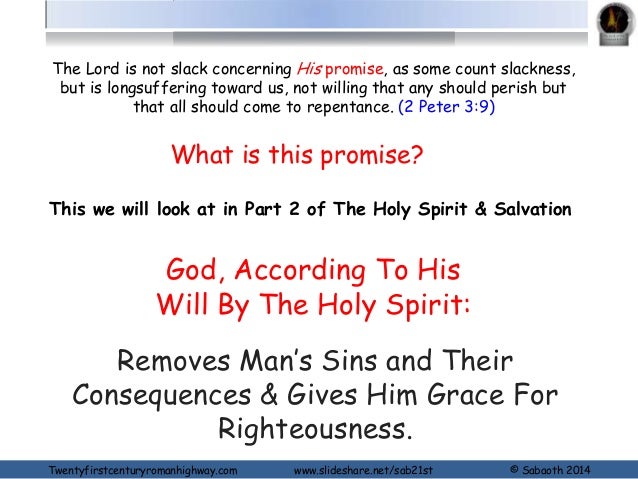 The Lord is not slack concerning His promise, as some count slackness, but is longsuffering toward us, not willing that any should perish but that all should come to repentance. (2 Peter 3:9)

What is this promise?

This we will look at in Part 2 of The Holy Spirit & Salvation

God, According To His Will By The Holy Spirit:

Removes Man's Sins and Their Consequences & Gives Him Grace For Righteousness.

Twentyfirstcenturyromanhighway.com www.slideshare.net/sab21st © Sabaoth 2014